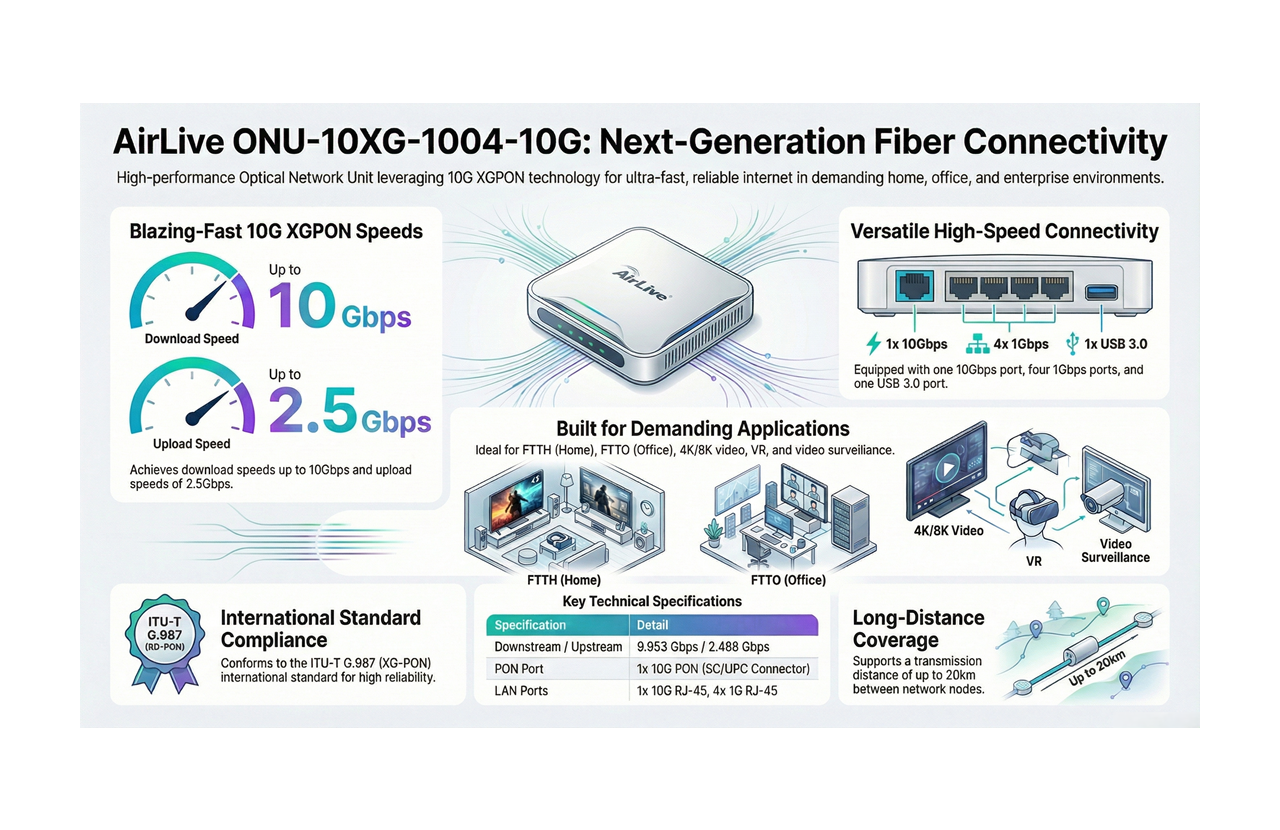 AirLive ONU-10XG-1004-10G: Next-Generation Fiber Connectivity

High-performance Optical Network Unit leveraging 10G XGPON technology for ultra-fast, reliable internet in demanding home, office, and enterprise environments.

Blazing-Fast 10G XGPON Speeds

Up to 10 Gbps

Download Speed

Up to 2.5 Gbps

Upload Speed

Achieves download speeds up to 10Gbps and upload speeds of 2.5Gbps.

AirLive

Versatile High-Speed Connectivity

1x 10Gbps 4x 1Gbps 1x USB 3.0

Equipped with one 10Gbps port, four 1Gbps ports, and one USB 3.0 port.

Built for Demanding Applications

Ideal for FTTH (Home), FTTO (Office), 4K/8K video, VR, and video surveillance.

FTTH (Home)

FTTO (Office)

4K/8K Video

VR

Video Surveillance

ITU-T G.987 (RD-PON)

International Standard Compliance

Conforms to the ITU-T G.987 (XG-PON) international standard for high reliability.

Key Technical Specifications

| Specification | Detail |
|---|---|
| Downstream / Upstream | 9.953 Gbps / 2.488 Gbps |
| PON Port | 1x 10G PON (SC/UPC Connector) |
| LAN Ports | 1x 10G RJ-45, 4x 1G RJ-45 |

Long-Distance Coverage

Supports a transmission distance of up to 20km between network nodes.

Up to 20km